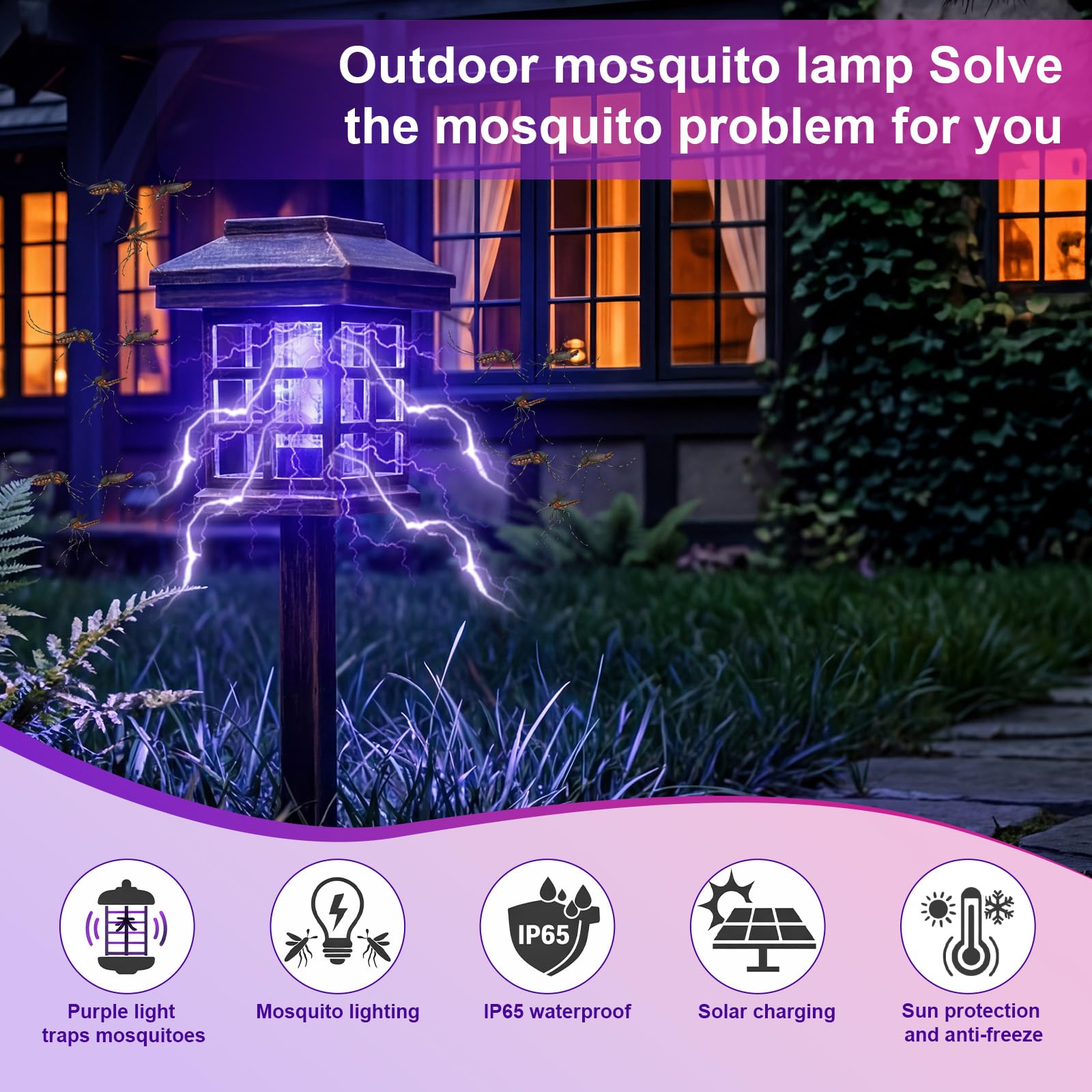 Outdoor mosquito lamp Solve the mosquito problem for you

IP65

Purple light traps mosquitoes

Mosquito lighting

IP65 waterproof

Solar charging

Sun protection and anti-freeze